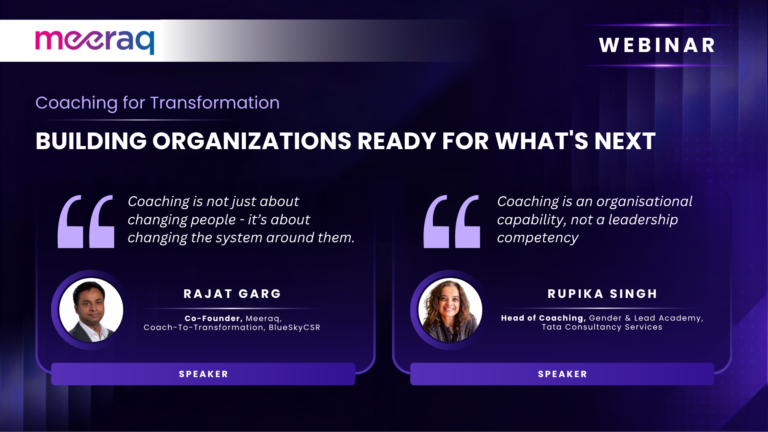 meeraq

WEBINAR

Coaching for Transformation

BUILDING ORGANIZATIONS READY FOR WHAT'S NEXT

Coaching is not just about changing people - it's about changing the system around them.

RAJAT GARG

Co-Founder, Meeraq, Coach-To-Transformation, BlueSkyCSR

SPEAKER

Coaching is an organisational capability, not a leadership competency

RUPIKA SINGH

Head of Coaching, Gender & Lead Academy, Tata Consultancy Services

SPEAKER